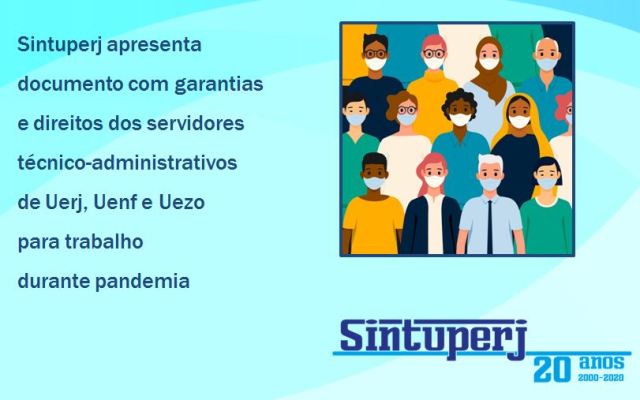 Sintuperj apresenta documento com garantias e direitos dos servidores técnico-administrativos de Uerj, Uenf e Uezo para trabalho durante pandemia

Sintuperj
20 anos
2000-2020